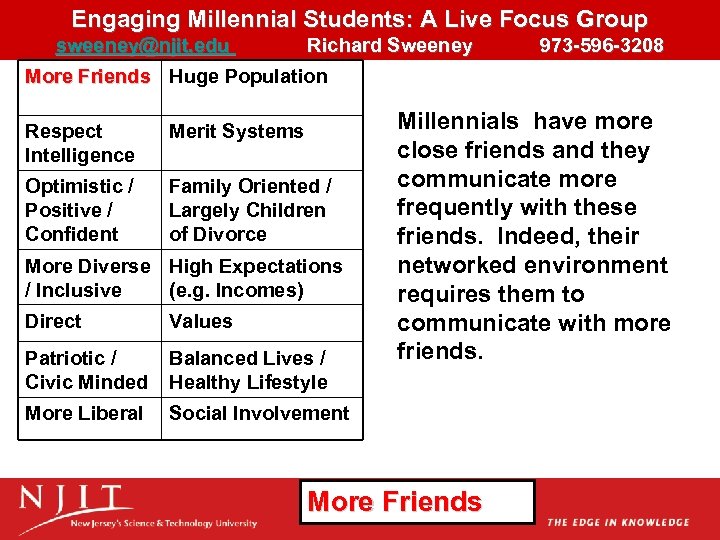 Engaging Millennial Students: A Live Focus Group

sweeney@njit.edu Richard Sweeney 973-596-3208

| More Friends | Huge Population |
|---|---|
| Respect Intelligence | Merit Systems |
| Optimistic / Positive / Confident | Family Oriented / Largely Children of Divorce |
| More Diverse / Inclusive | High Expectations (e.g. Incomes) |
| Direct | Values |
| Patriotic / Civic Minded | Balanced Lives / Healthy Lifestyle |
| More Liberal | Social Involvement |

Millennials have more close friends and they communicate more frequently with these friends. Indeed, their networked environment requires them to communicate with more friends.

NJIT
New Jersey's Science & Technology University

More Friends

THE EDGE IN KNOWLEDGE